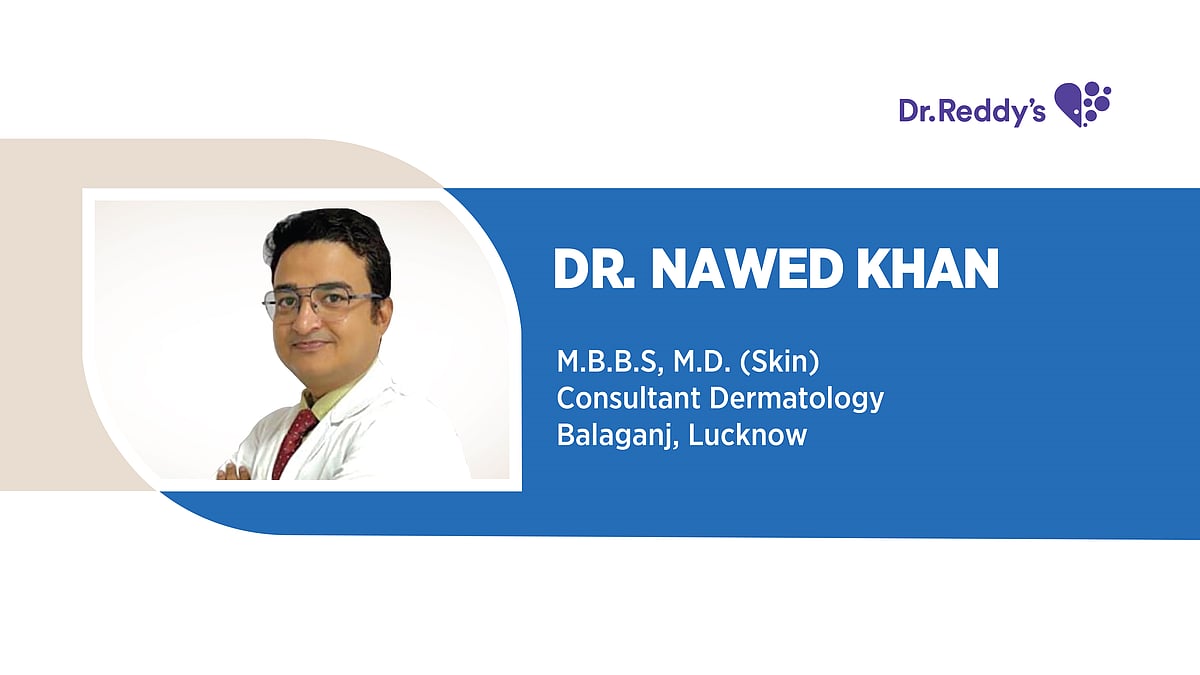 Dr.Reddy's

DR. NAWED KHAN

M.B.B.S, M.D. (Skin)
Consultant Dermatology
Balaganj, Lucknow